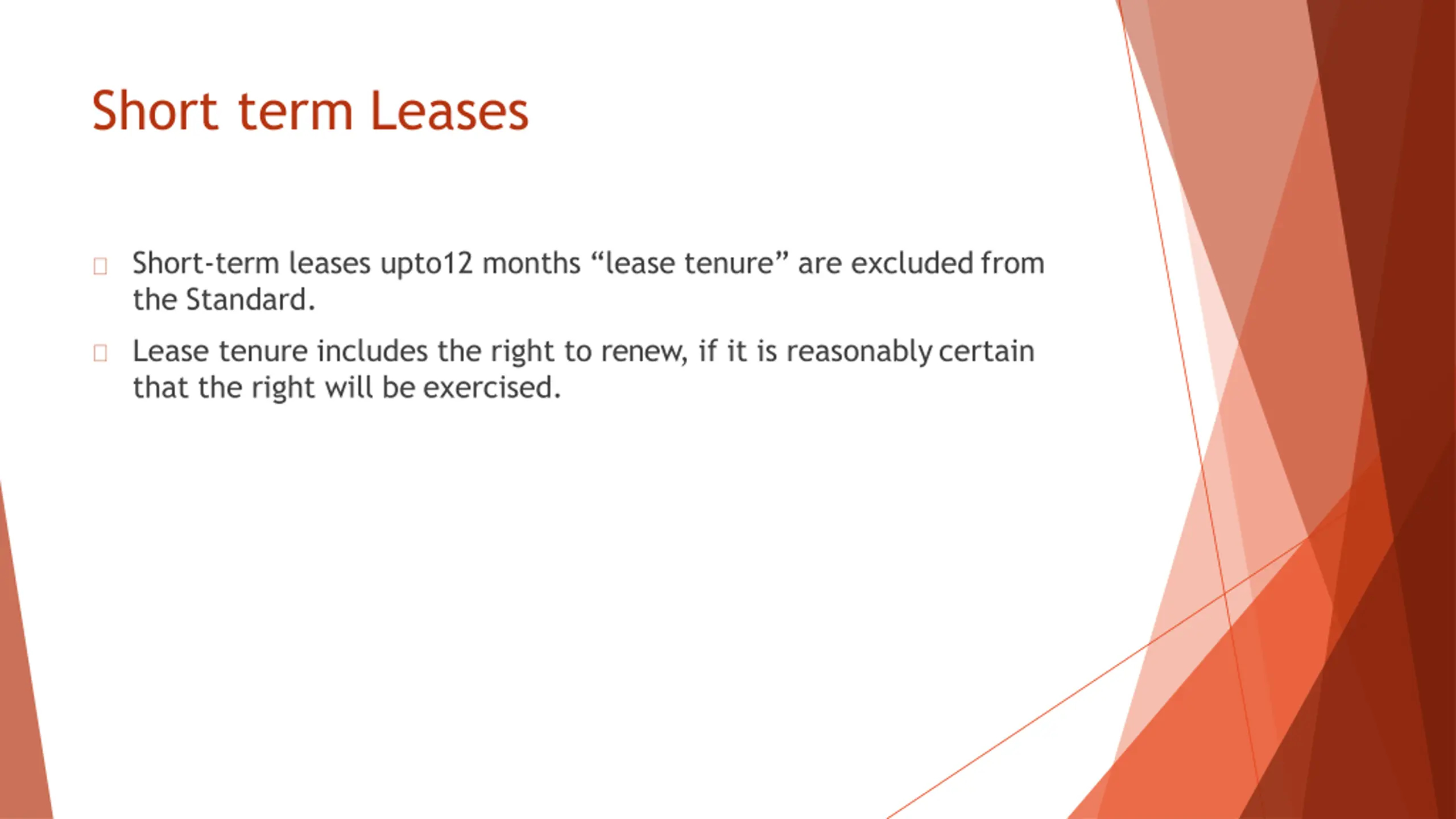 Short term Leases

Short-term leases upto12 months “lease tenure” are excluded from the Standard.

Lease tenure includes the right to renew, if it is reasonably certain that the right will be exercised.